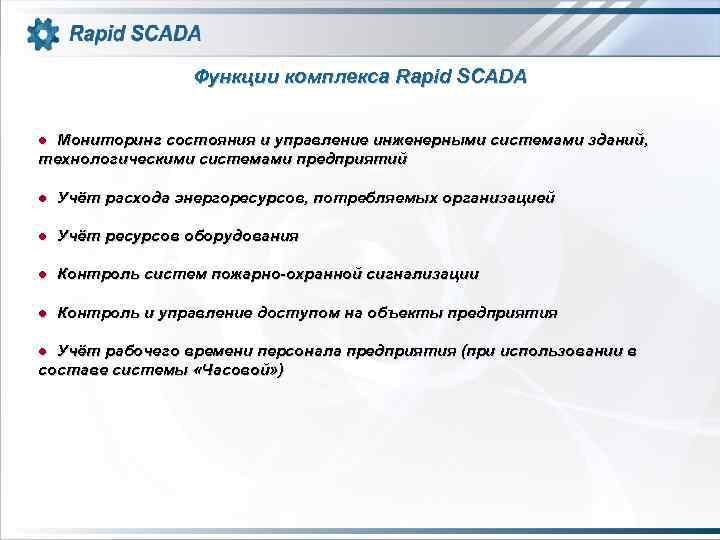 Rapid SCADA

Функции комплекса Rapid SCADA

● Мониторинг состояния и управление инженерными системами зданий, технологическими системами предприятий

● Учёт расхода энергоресурсов, потребляемых организацией

● Учёт ресурсов оборудования

● Контроль систем пожарно-охранной сигнализации

● Контроль и управление доступом на объекты предприятия

● Учёт рабочего времени персонала предприятия (при использовании в составе системы «Часовой»)